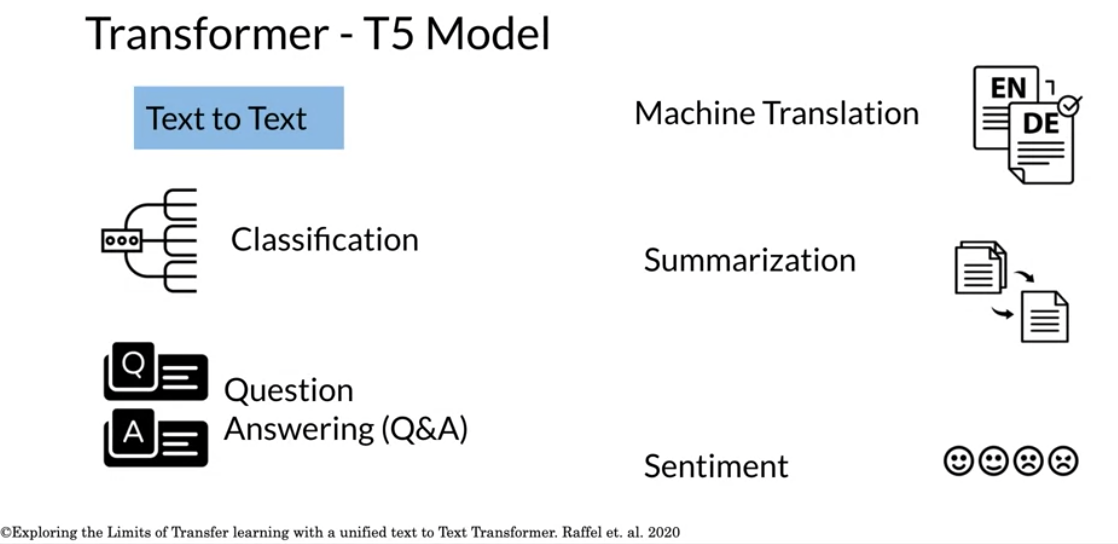 Transformer - T5 Model

Text to Text

Classification

Q

A

Question Answering (Q&A)

Machine Translation

EN

DE

Summarization

Sentiment

©Exploring the Limits of Transfer learning with a unified text to Text Transformer. Raffel et. al. 2020